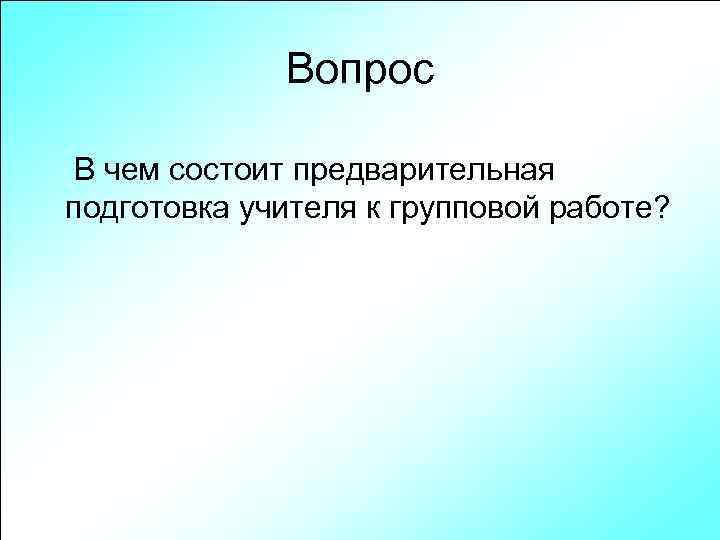 Вопрос

В чем состоит предварительная подготовка учителя к групповой работе?